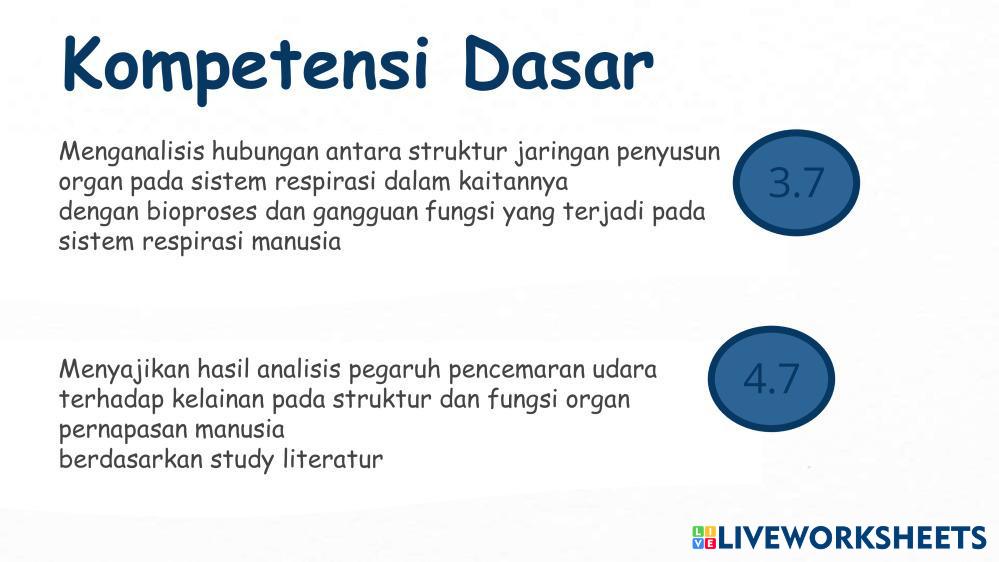 Kompetensi Dasar

Menganalisis hubungan antara struktur jaringan penyusun organ pada sistem respirasi dalam kaitannya dengan bioproses dan gangguan fungsi yang terjadi pada sistem respirasi manusia

3.7

Menyajikan hasil analisis pegaruh pencemaran udara terhadap kelainan pada struktur dan fungsi organ pernapasan manusia berdasarkan study literatur

4.7

LIVEWORKSHEETS